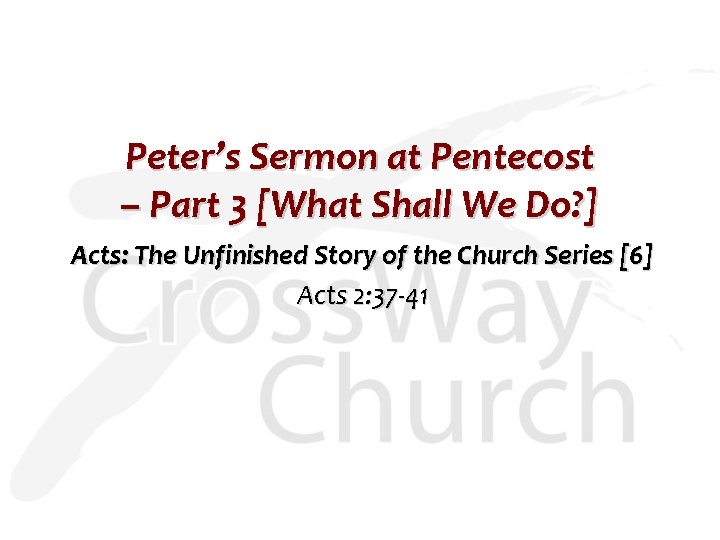 Peter's Sermon at Pentecost – Part 3 [What Shall We Do?]

Acts: The Unfinished Story of the Church Series [6]

Acts 2:37-41

CrossWay Church